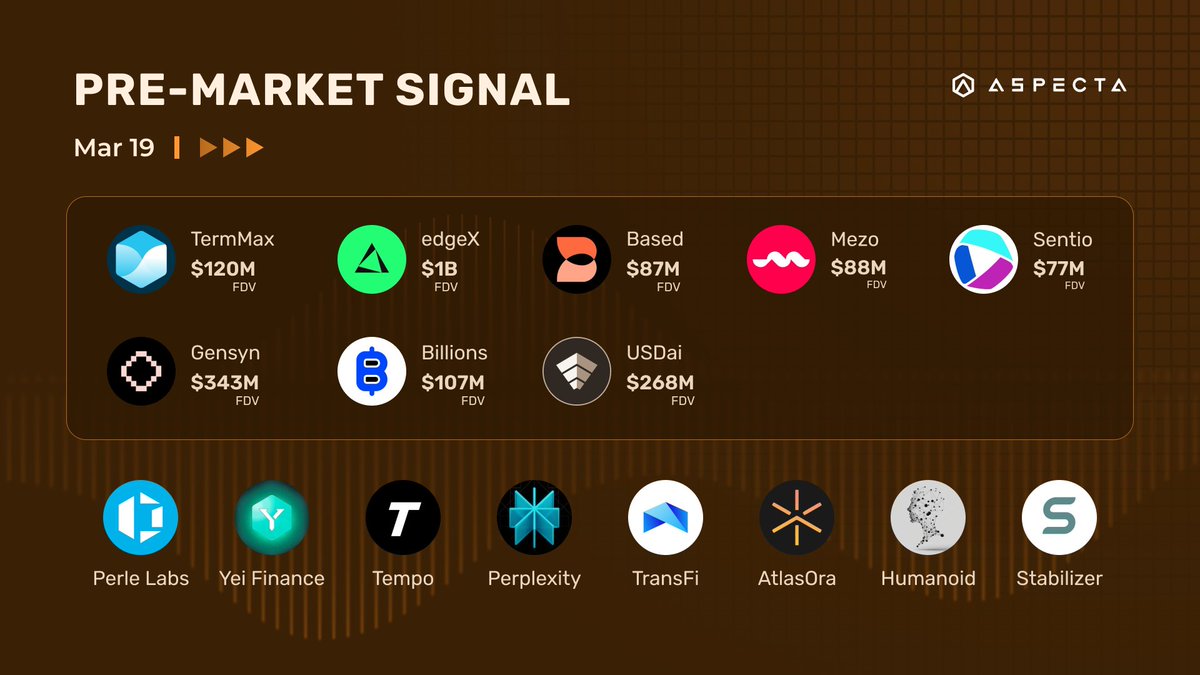 PRE-MARKET SIGNAL

ASPECTA

Mar 19

TermMax
$120M
FDV

edgeX
$1B
FDV

Based
$87M
FDV

Mezo
$88M
FDV

Sentio
$77M
FDV

Gensyn
$343M
FDV

Billions
$107M
FDV

USDai
$268M
FDV

Perle Labs

Yei Finance

Tempo

Perplexity

TransFi

AtlasOra

Humanoid

Stabilizer